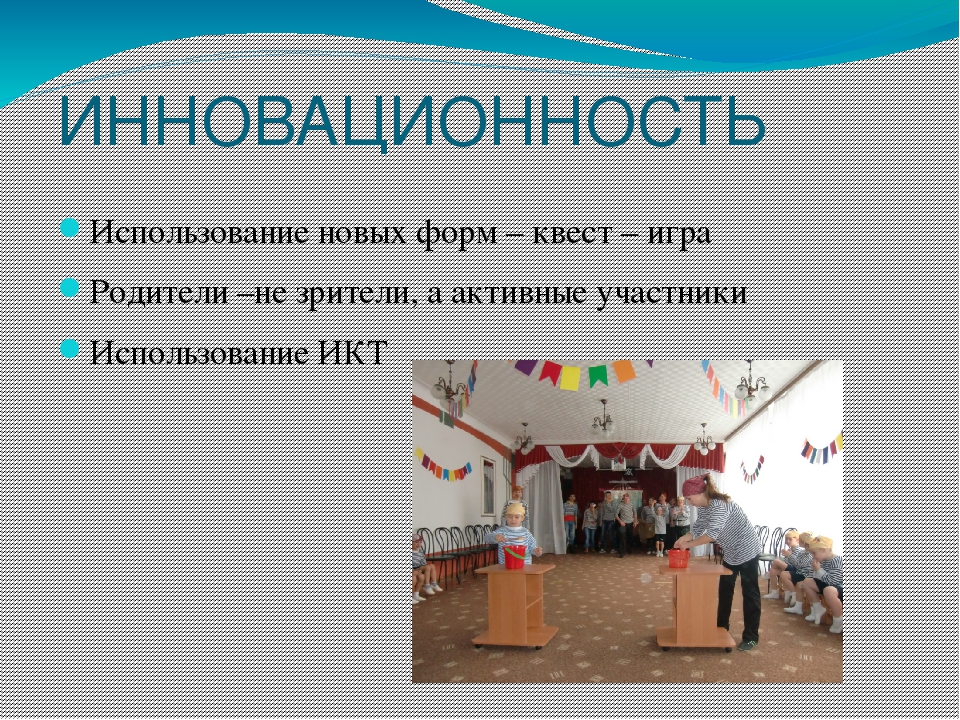 ИННОВАЦИОННОСТЬ

Использование новых форм – квест – игра

Родители –не зрители, а активные участники

Использование ИКТ